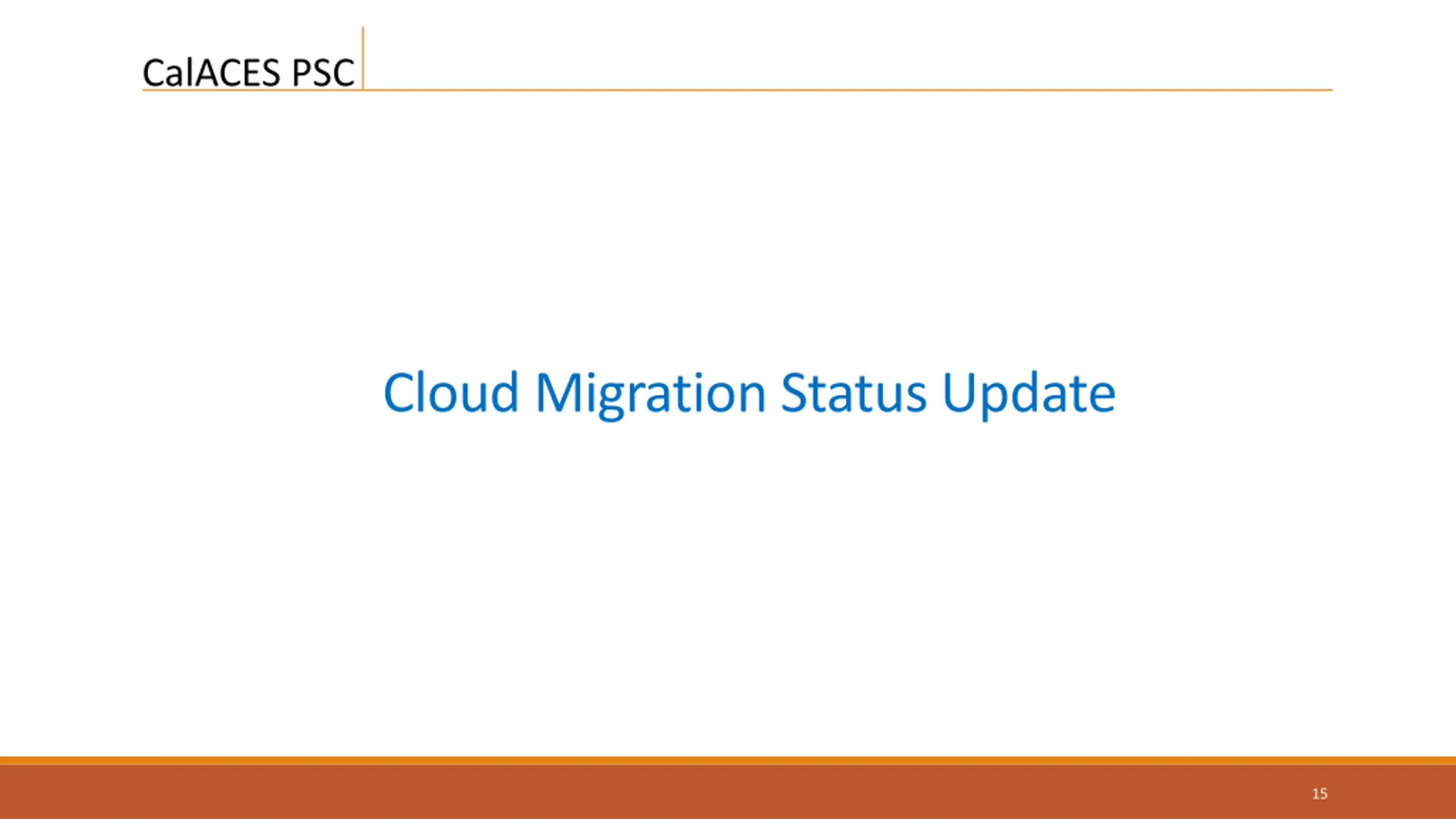 CalACES PSC

Cloud Migration Status Update

15